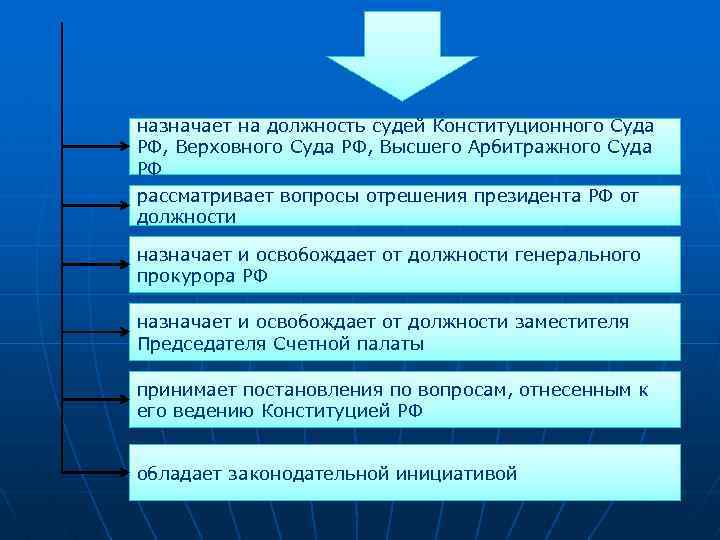 назначает на должность судей Конституционного Суда РФ, Верховного Суда РФ, Высшего Арбитражного Суда РФ

рассматривает вопросы отрешения президента РФ от должности

назначает и освобождает от должности генерального прокурора РФ

назначает и освобождает от должности заместителя Председателя Счетной палаты

принимает постановления по вопросам, отнесенным к его ведению Конституцией РФ

обладает законодательной инициативой